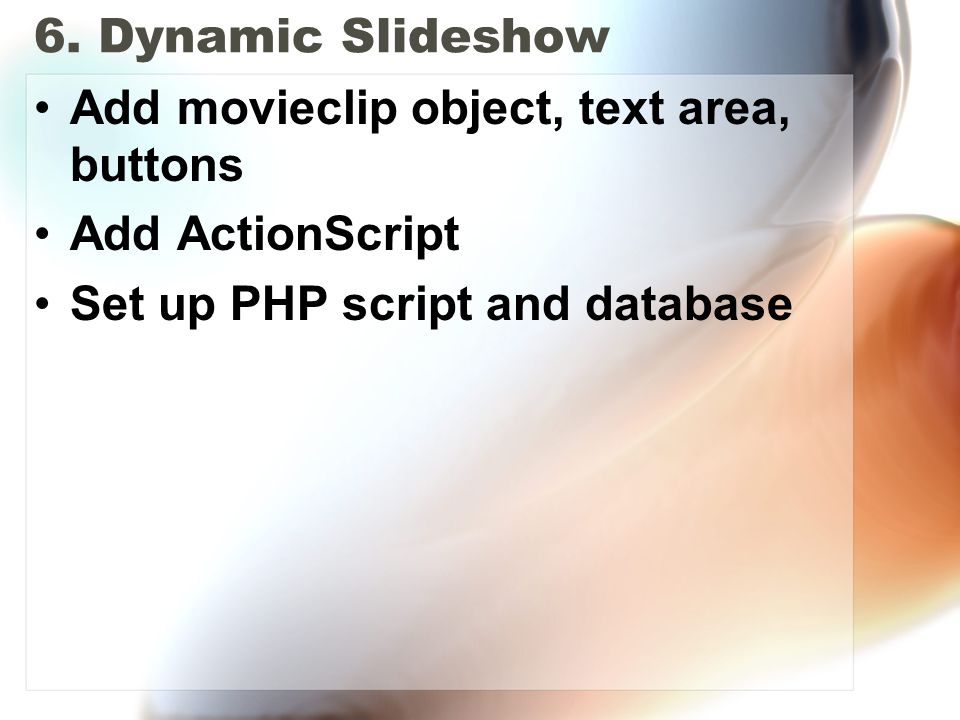 6. Dynamic Slideshow

• Add movieclip object, text area, buttons
• Add ActionScript
• Set up PHP script and database